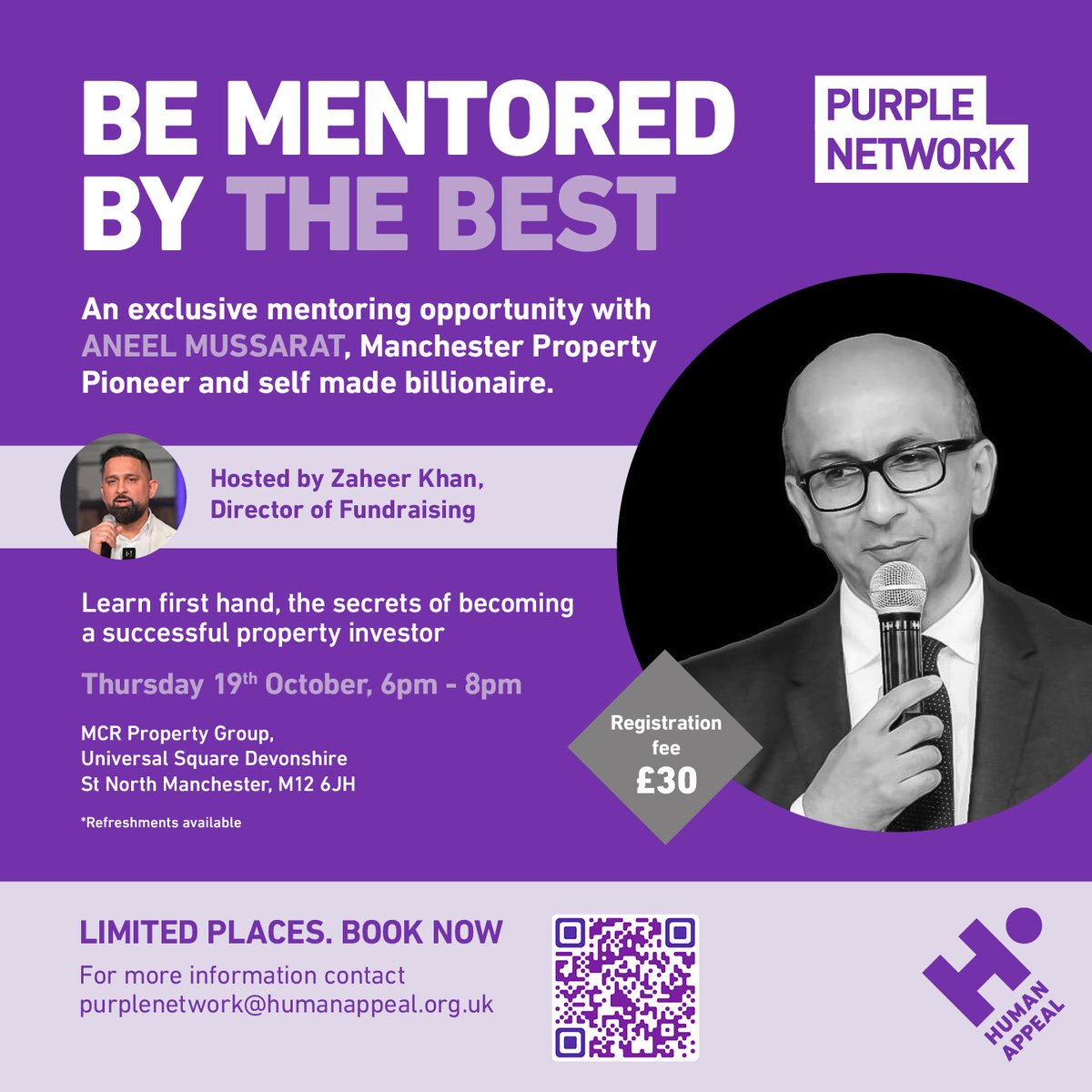 BE MENTORED BY THE BEST

PURPLE NETWORK

An exclusive mentoring opportunity with ANEEL MUSSARAT, Manchester Property Pioneer and self made billionaire.

Hosted by Zaheer Khan, Director of Fundraising

Learn first hand, the secrets of becoming a successful property investor

Thursday 19$^{th}$ October, 6pm - 8pm

MCR Property Group, Universal Square Devonshire St North Manchester, M12 6JH

*Refreshments available

Registration fee £30

LIMITED PLACES. BOOK NOW

For more information contact purplenetwork@humanappeal.org.uk

HUMAN APPEAL